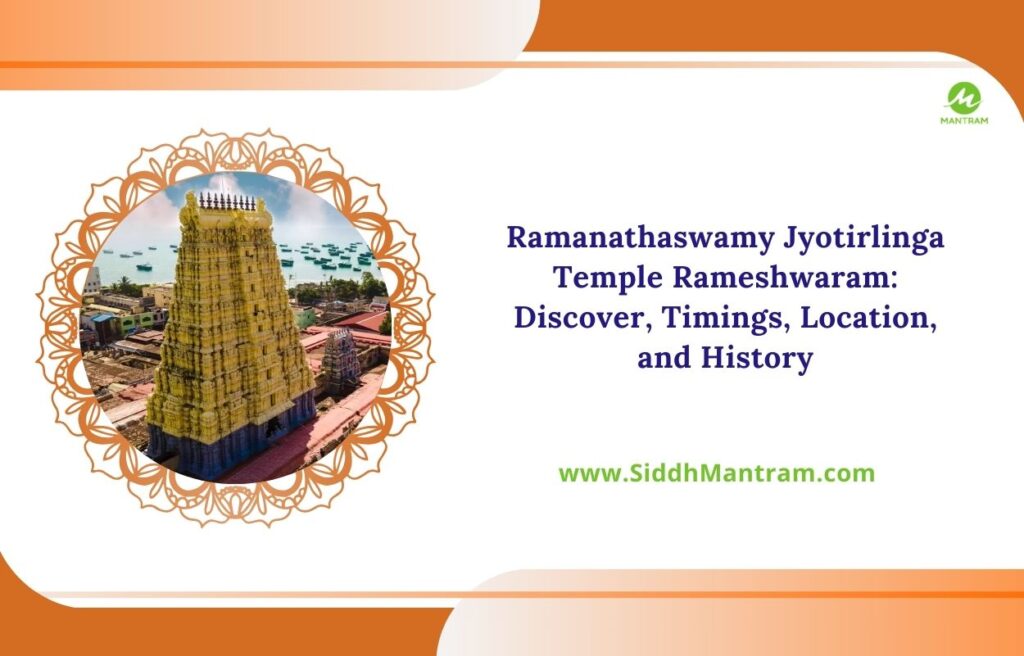 MANTRAM

Ramanathaswamy Jyotirlinga Temple Rameshwaram: Discover, Timings, Location, and History

www.SiddhMantram.com